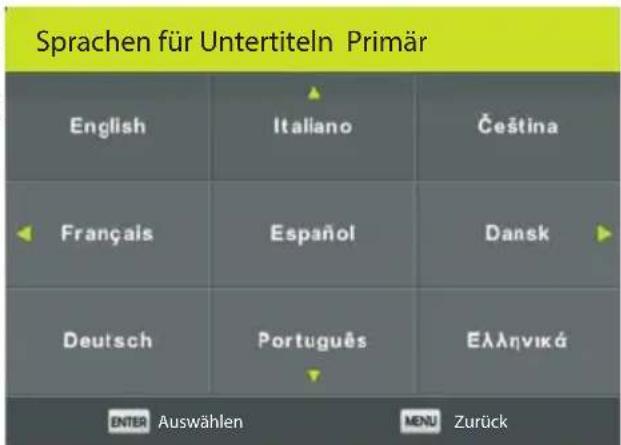 Sprachen für Untertiteln Primär

| English | Italiano | Čeština |
|---|---|---|
| Français | Español | Dansk |
| Deutsch | Português | Ελληνικά |

ENTER Auswählen MENU Zurück